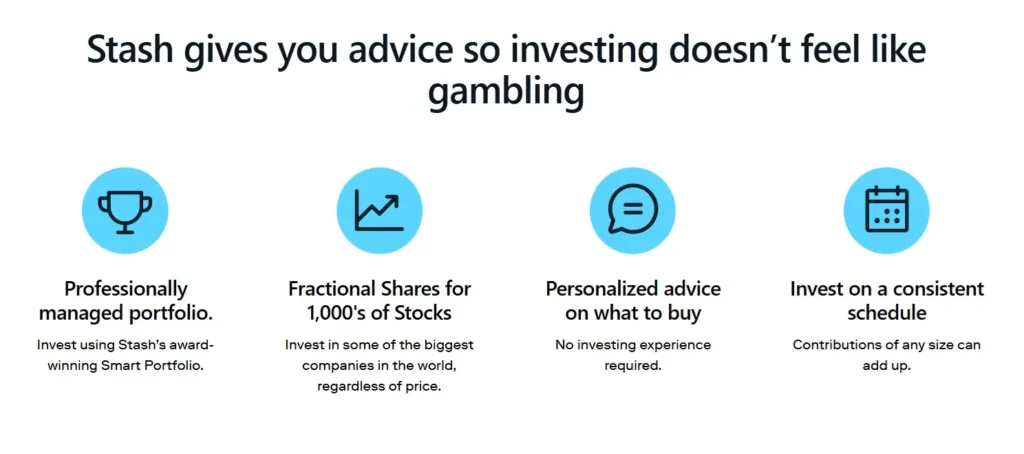 Stash gives you advice so investing doesn’t feel like gambling

Professionally managed portfolio.

Invest using Stash’s award-winning Smart Portfolio.

Fractional Shares for 1,000's of Stocks

Invest in some of the biggest companies in the world, regardless of price.

Personalized advice on what to buy

No investing experience required.

Invest on a consistent schedule

Contributions of any size can add up.